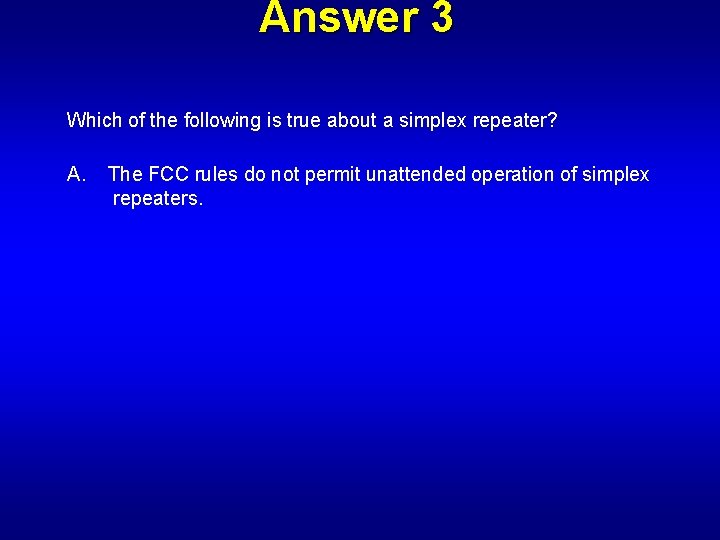 Answer 3

Which of the following is true about a simplex repeater?

A. The FCC rules do not permit unattended operation of simplex repeaters.